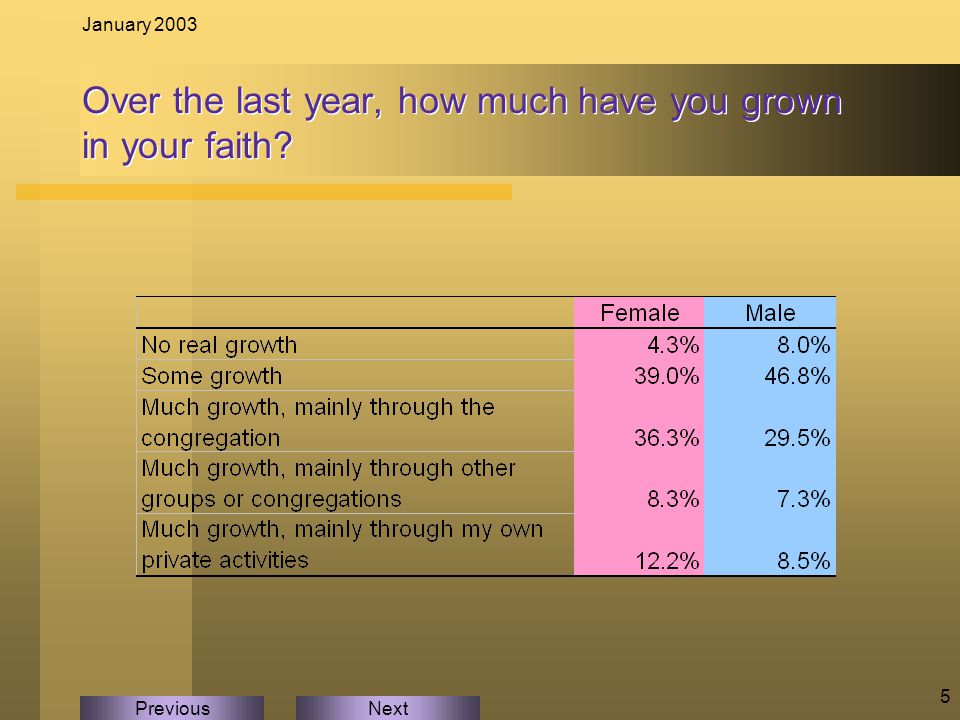 January 2003

Over the last year, how much have you grown in your faith?

| | Female | Male |
|---|---|---|
| No real growth | 4.3% | 8.0% |
| Some growth | 39.0% | 46.8% |
| Much growth, mainly through the congregation | 36.3% | 29.5% |
| Much growth, mainly through other groups or congregations | 8.3% | 7.3% |
| Much growth, mainly through my own private activities | 12.2% | 8.5% |

Previous Next

5